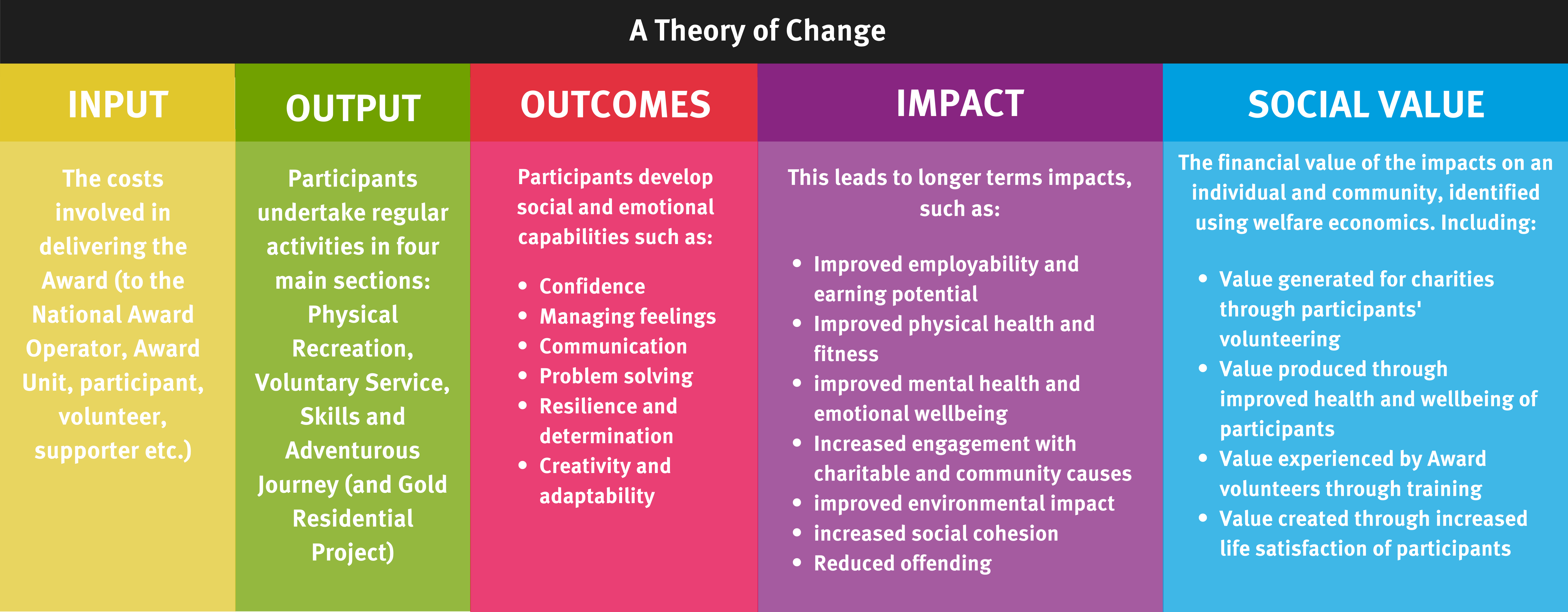 A Theory of Change

INPUT

The costs involved in delivering the Award (to the National Award Operator, Award Unit, participant, volunteer, supporter etc.)

OUTPUT

Participants undertake regular activities in four main sections: Physical Recreation, Voluntary Service, Skills and Adventurous Journey (and Gold Residential Project)

OUTCOMES

Participants develop social and emotional capabilities such as:

- Confidence
- Managing feelings
- Communication
- Problem solving
- Resilience and determination
- Creativity and adaptability

IMPACT

This leads to longer terms impacts, such as:

- Improved employability and earning potential
- Improved physical health and fitness
- improved mental health and emotional wellbeing
- Increased engagement with charitable and community causes
- improved environmental impact
- increased social cohesion
- Reduced offending

SOCIAL VALUE

The financial value of the impacts on an individual and community, identified using welfare economics. Including:

- Value generated for charities through participants' volunteering
- Value produced through improved health and wellbeing of participants
- Value experienced by Award volunteers through training
- Value created through increased life satisfaction of participants